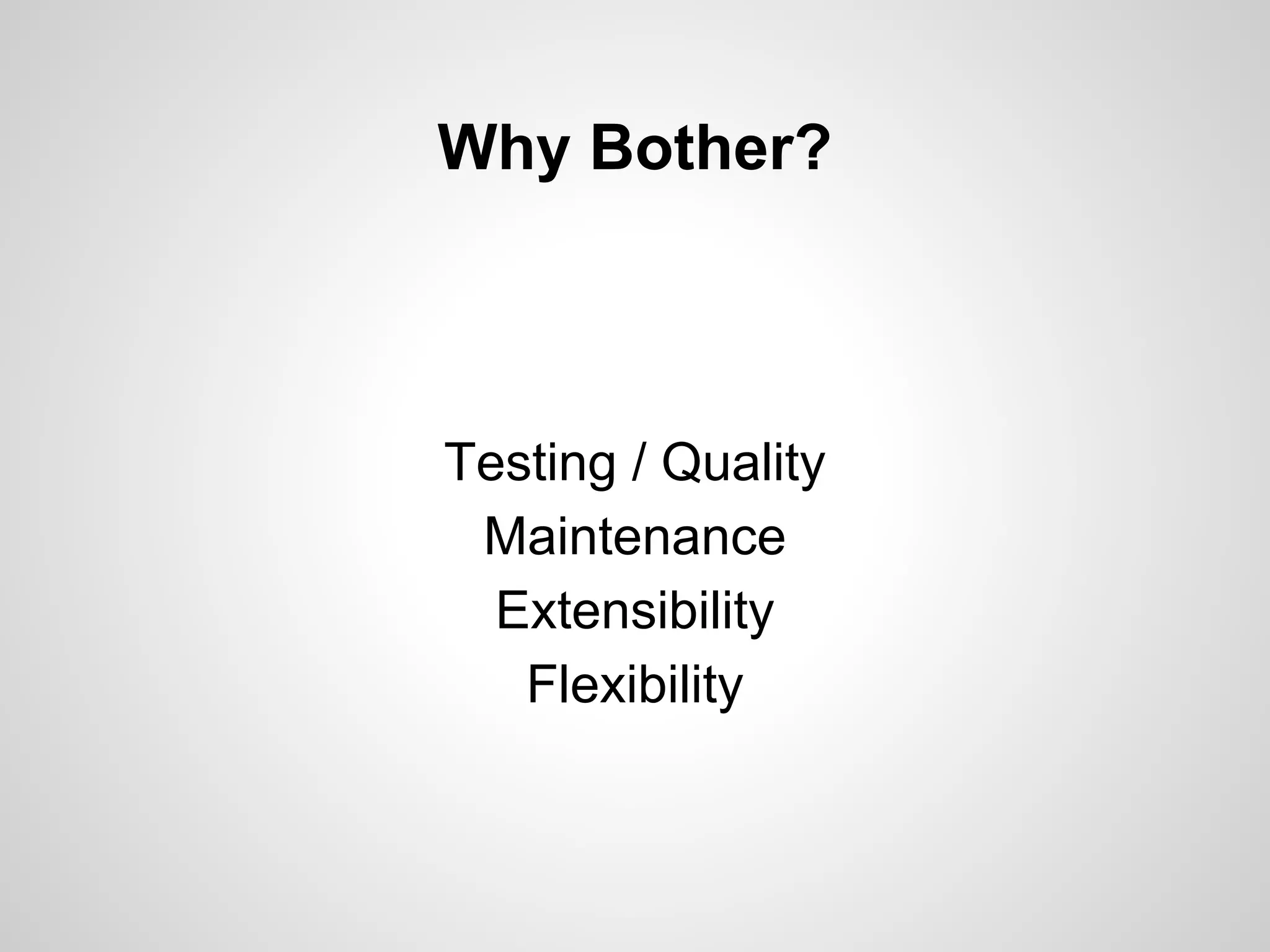 Why Bother?

Testing / Quality
Maintenance
Extensibility
Flexibility